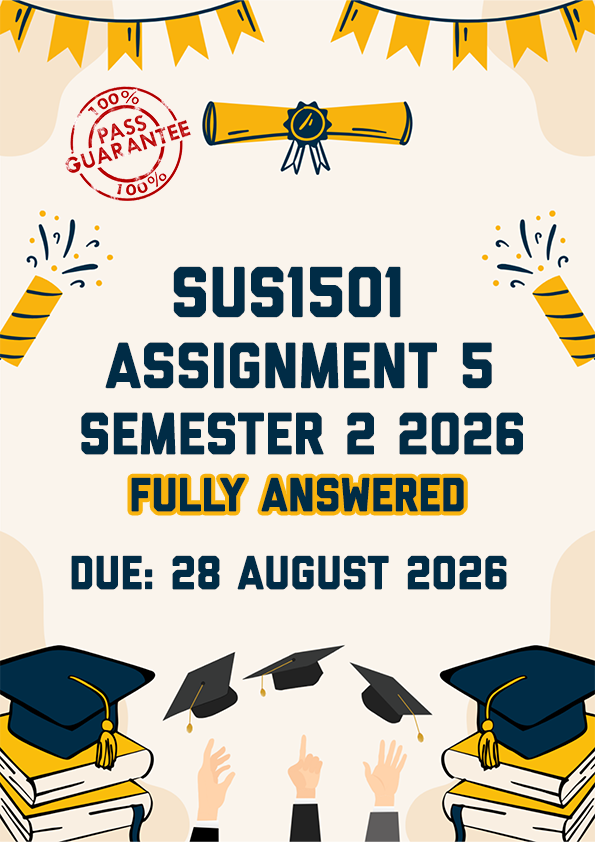 100%
PASS
GUARANTEE
100%

SUS1501
ASSIGNMENT 5
SEMESTER 2 2026
FULLY ANSWERED

DUE: 28 AUGUST 2026